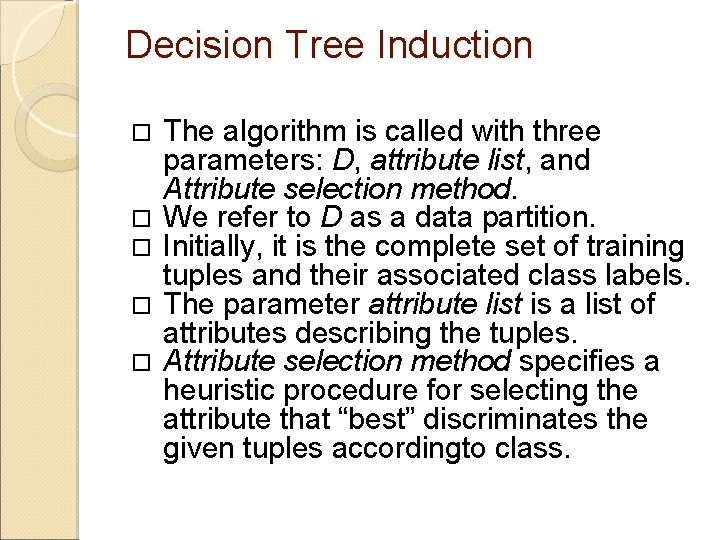 Decision Tree Induction

□ The algorithm is called with three parameters: D, attribute list, and Attribute selection method.
□ We refer to D as a data partition.
□ Initially, it is the complete set of training tuples and their associated class labels.
□ The parameter attribute list is a list of attributes describing the tuples.
□ Attribute selection method specifies a heuristic procedure for selecting the attribute that “best” discriminates the given tuples accordingto class.